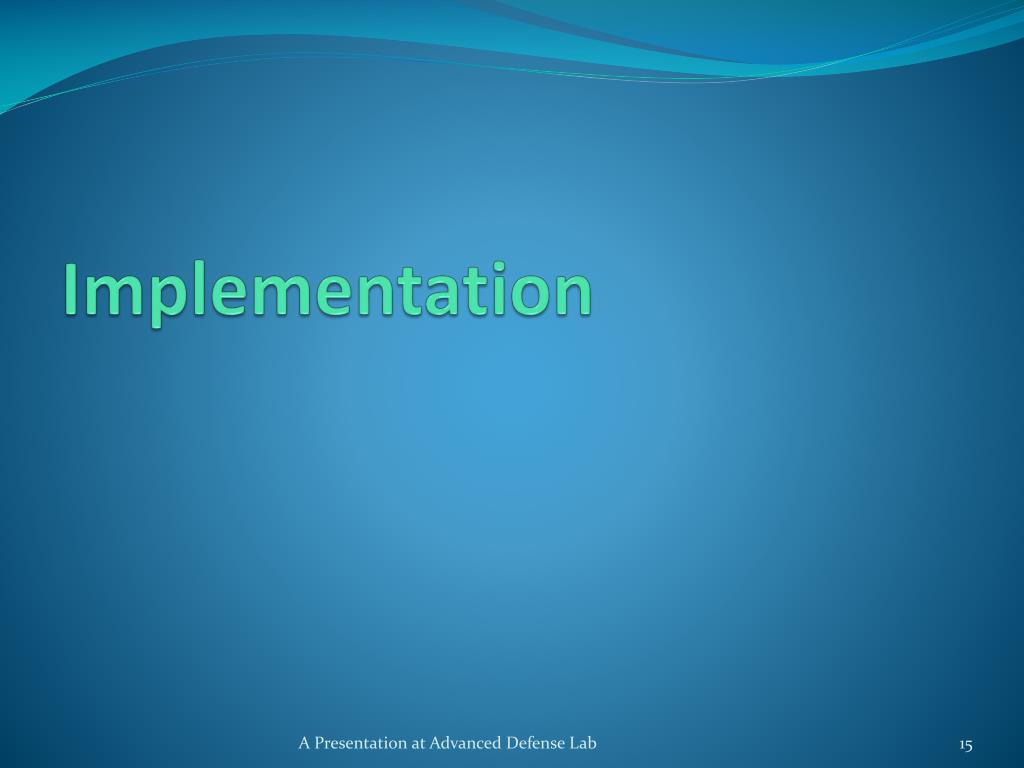 Implementation

A Presentation at Advanced Defense Lab

15